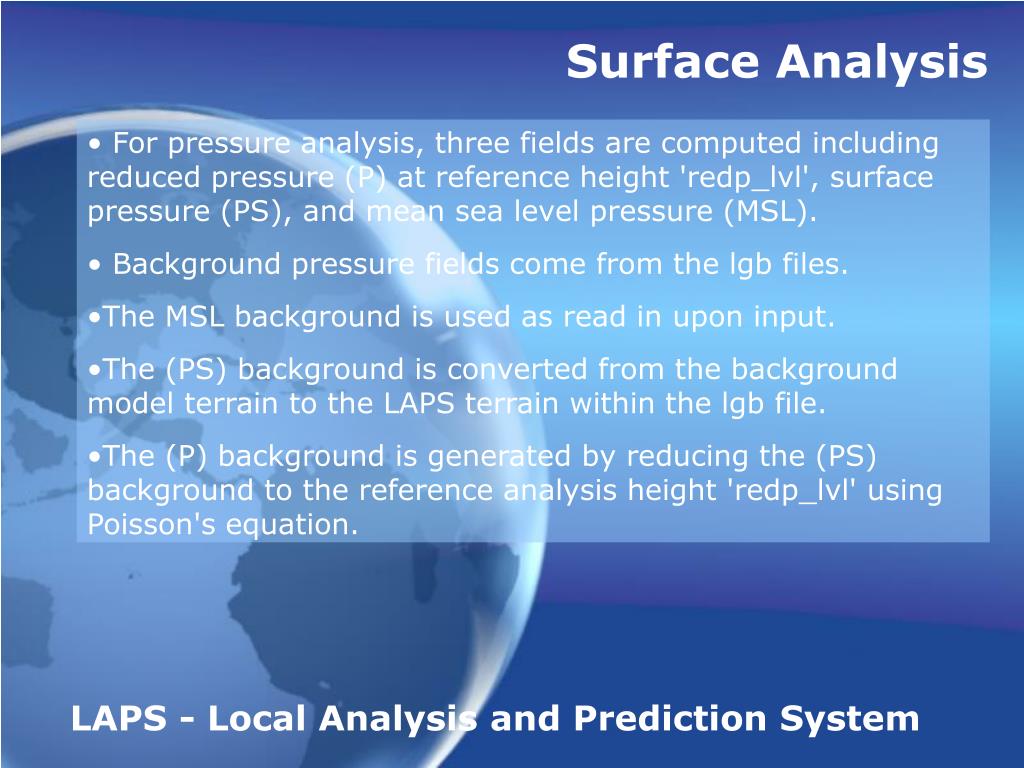 Surface Analysis

• For pressure analysis, three fields are computed including reduced pressure (P) at reference height 'redp_lvl', surface pressure (PS), and mean sea level pressure (MSL).

• Background pressure fields come from the lgb files.

•The MSL background is used as read in upon input.

•The (PS) background is converted from the background model terrain to the LAPS terrain within the lgb file.

•The (P) background is generated by reducing the (PS) background to the reference analysis height 'redp_lvl' using Poisson's equation.

LAPS - Local Analysis and Prediction System